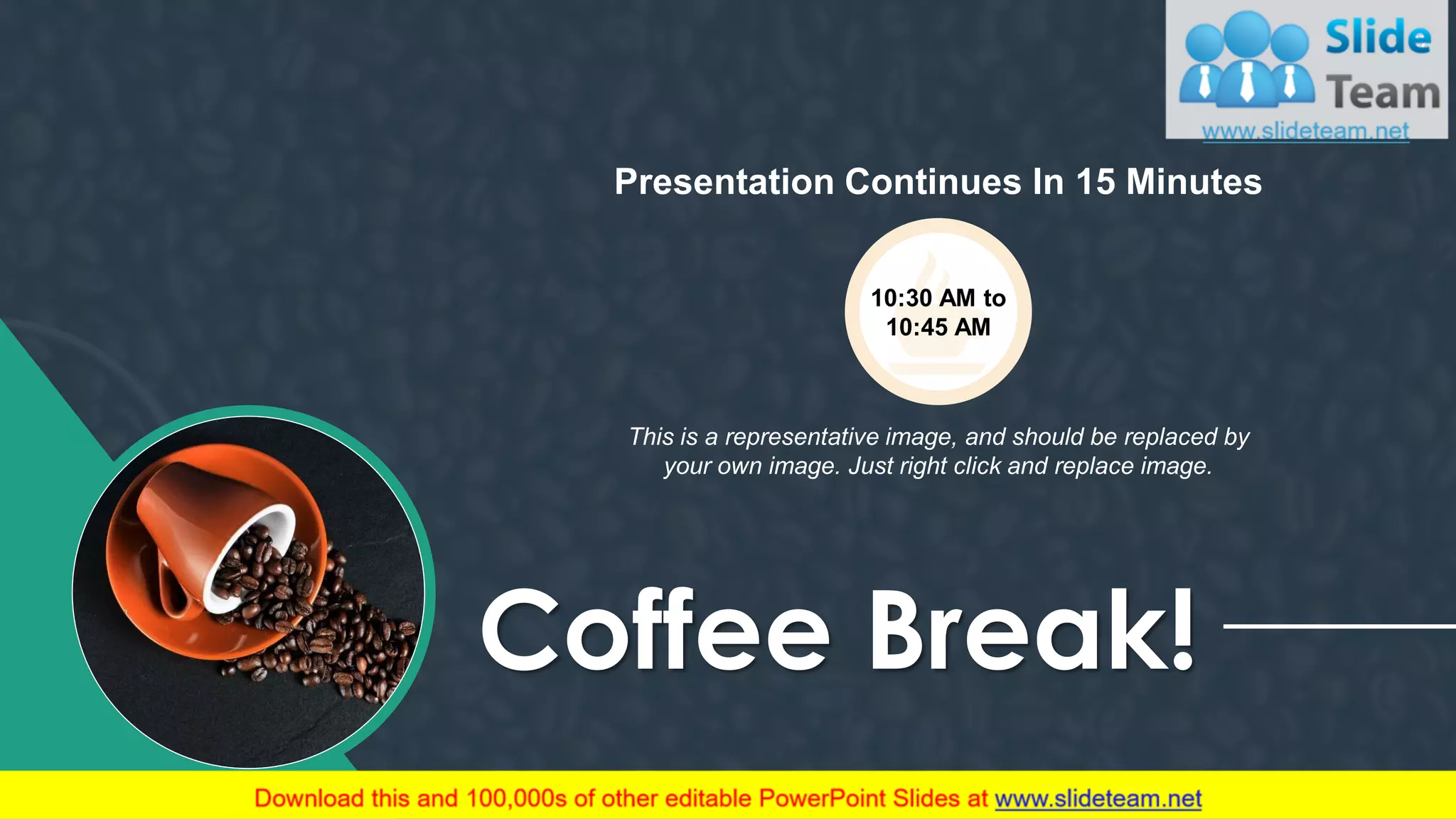 Slide Team
www.slideteam.net

Presentation Continues In 15 Minutes

10:30 AM to 10:45 AM

This is a representative image, and should be replaced by your own image. Just right click and replace image.

Coffee Break!

Download this and 100,000s of other editable PowerPoint Slides at www.slideteam.net